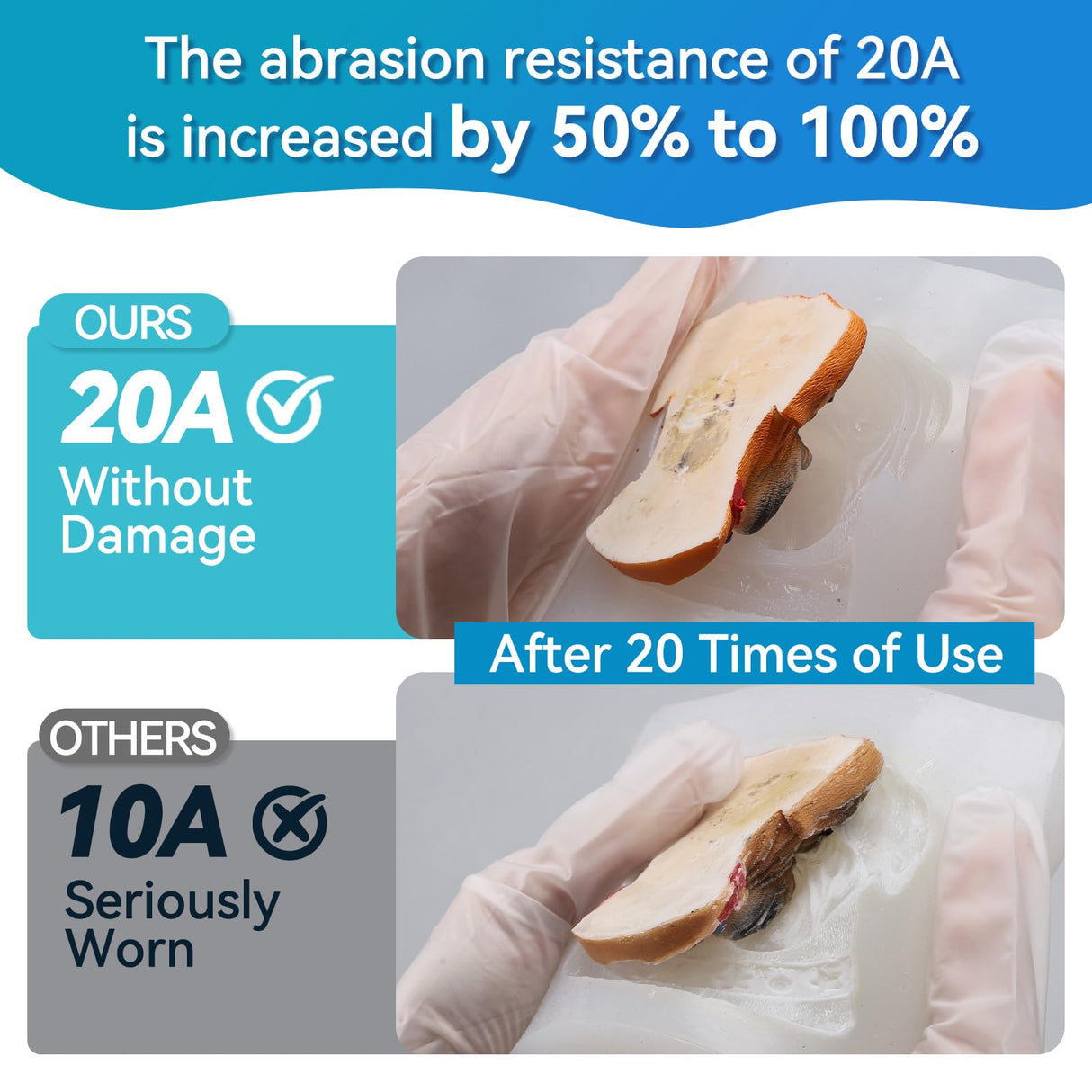 The abrasion resistance of 20A is increased by 50% to 100%

OURS
20A
Without Damage

After 20 Times of Use

OTHERS
10A
Seriously Worn